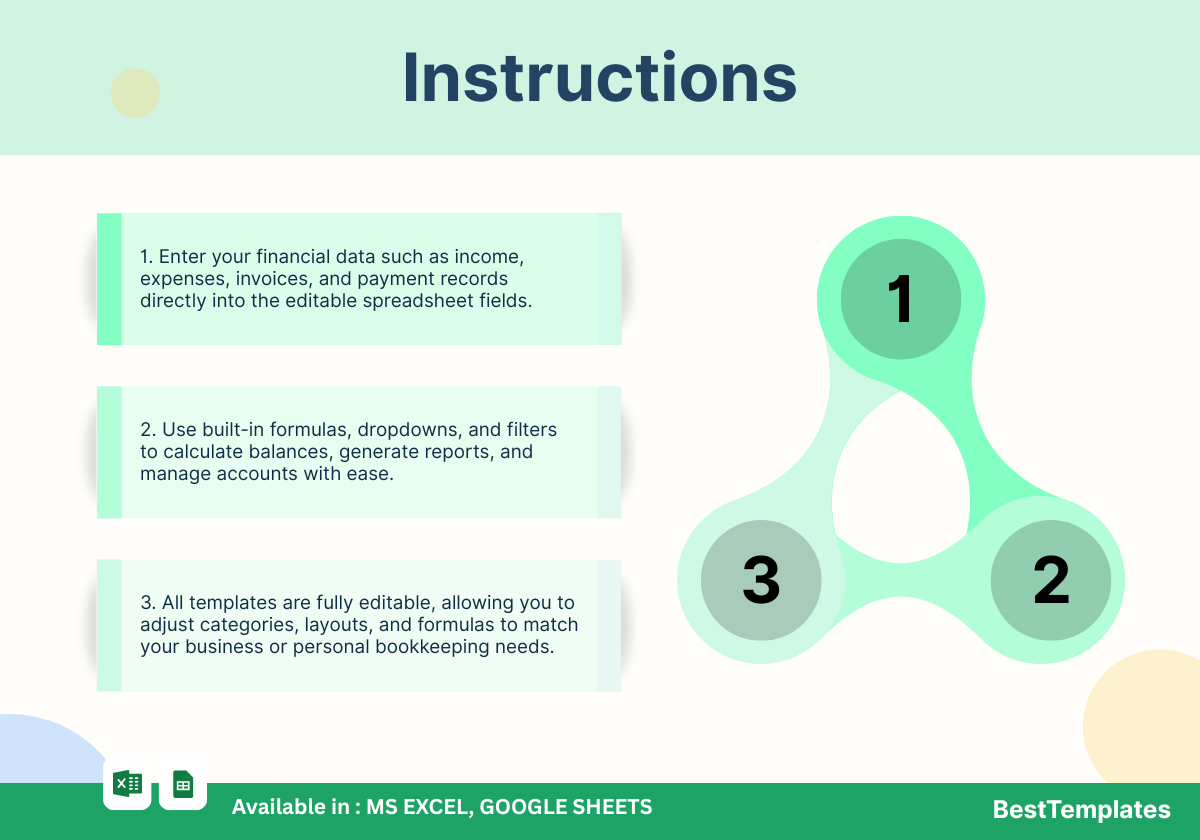 Instructions

1. Enter your financial data such as income, expenses, invoices, and payment records directly into the editable spreadsheet fields.

2. Use built-in formulas, dropdowns, and filters to calculate balances, generate reports, and manage accounts with ease.

3. All templates are fully editable, allowing you to adjust categories, layouts, and formulas to match your business or personal bookkeeping needs.

1

3

2

Available in : MS EXCEL, GOOGLE SHEETS

BestTemplates